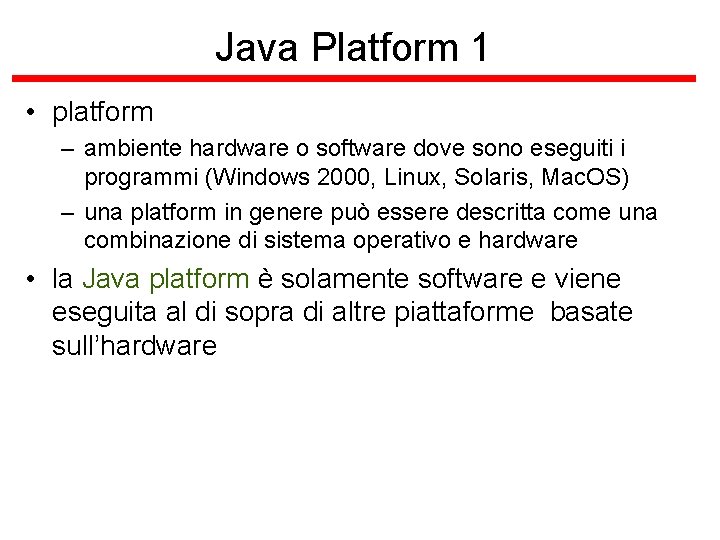 Java Platform 1

• platform
– ambiente hardware o software dove sono eseguiti i programmi (Windows 2000, Linux, Solaris, MacOS)
– una platform in genere può essere descritta come una combinazione di sistema operativo e hardware

• la Java platform è solamente software e viene eseguita al di sopra di altre piattaforme basate sull'hardware